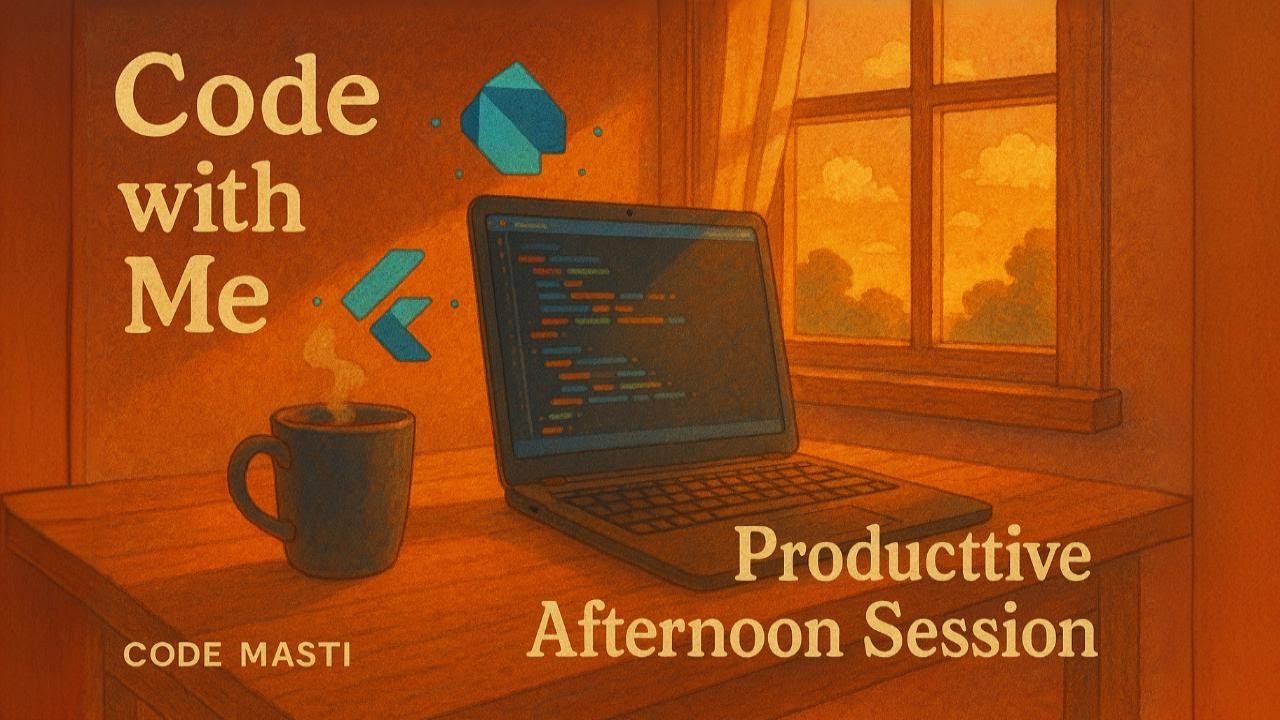 Code with Me

Producttive Afternoon Session

CODE MASTI